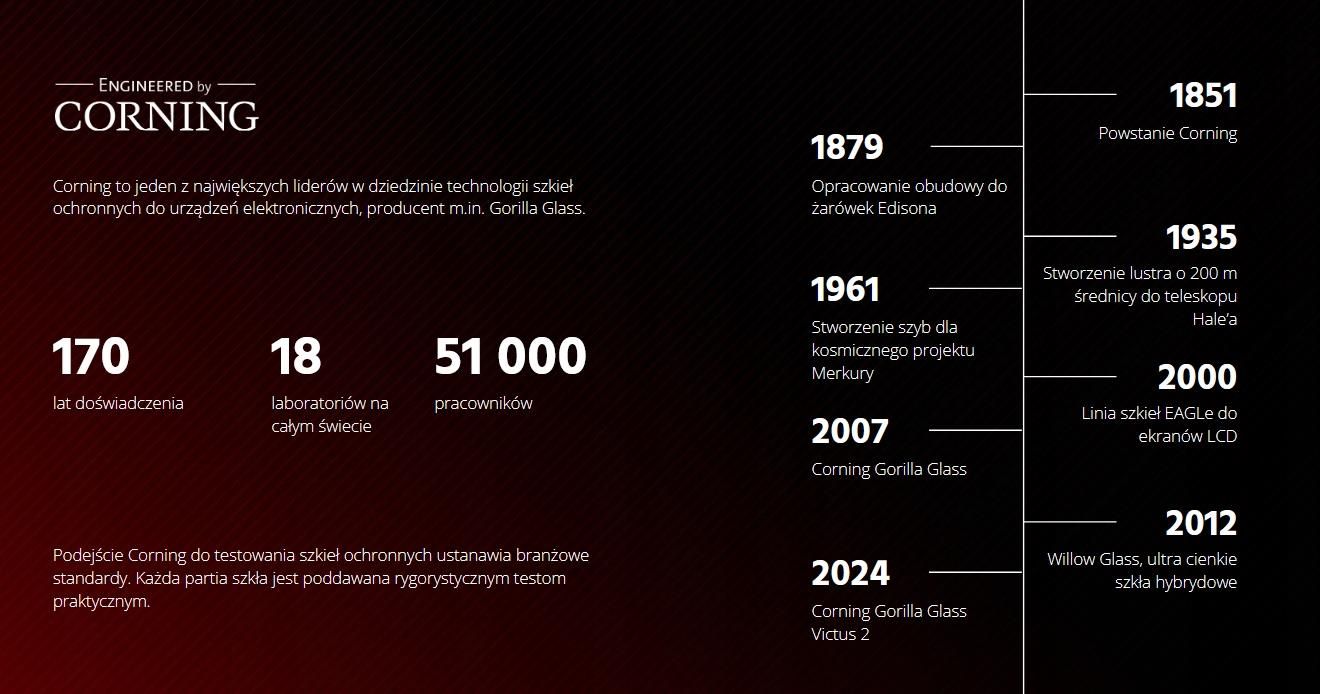 ENGINEERED by
CORNING

Corning to jeden z największych liderów w dziedzinie technologii szkieł ochronnych do urządzeń elektronicznych, producent m.in. Gorilla Glass.

170
lat doświadczenia

18
laboratoriów na całym świecie

51 000
pracowników

Podejście Corning do testowania szkieł ochronnych ustanawia branżowe standardy. Każda partia szkła jest poddawana rygorystycznym testom praktycznym.

1851
Powstanie Corning

1879
Opracowanie obudowy do żarówek Edisona

1935
Stworzenie lustra o 200 m średnicy do teleskopu Hale'a

1961
Stworzenie szyb dla kosmicznego projektu Merkury

2000
Linia szkieł EAGLe do ekranów LCD

2007
Corning Gorilla Glass

2012
Willow Glass, ultra cienkie szkła hybrydowe

2024
Corning Gorilla Glass Victus 2